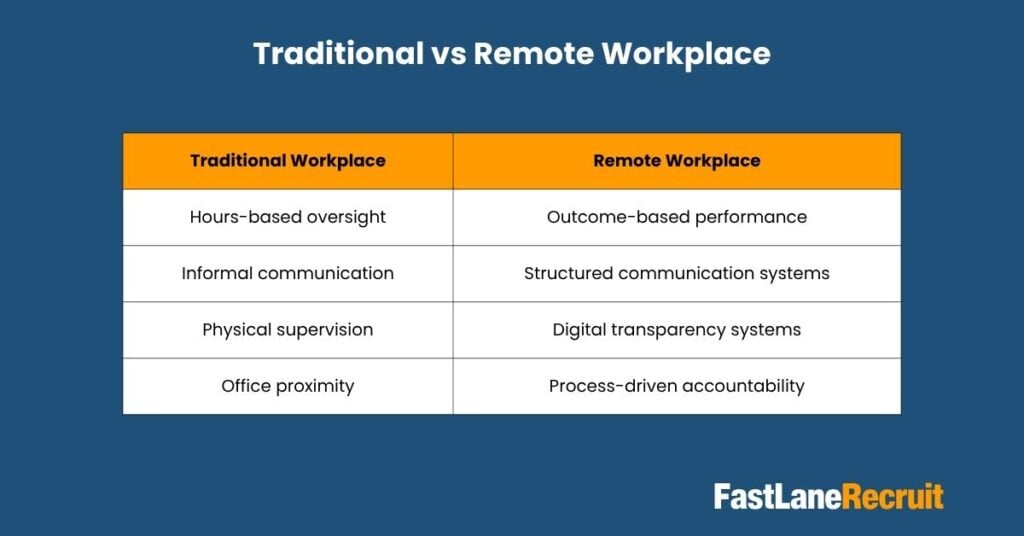 Traditional vs Remote Workplace

| Traditional Workplace | Remote Workplace |
|---|---|
| Hours-based oversight | Outcome-based performance |
| Informal communication | Structured communication systems |
| Physical supervision | Digital transparency systems |
| Office proximity | Process-driven accountability |

FastLaneRecruit